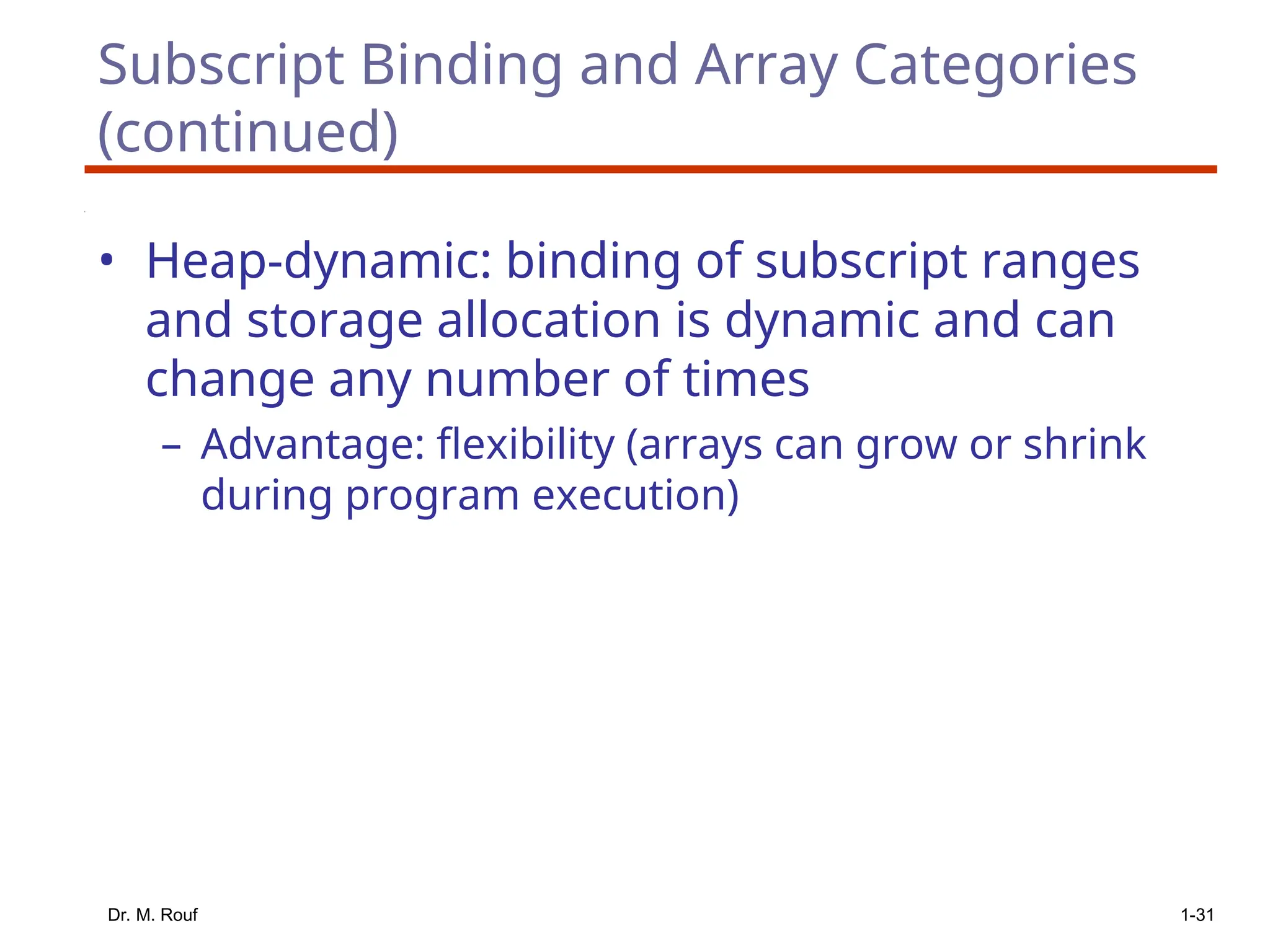 Subscript Binding and Array Categories (continued)

• Heap-dynamic: binding of subscript ranges and storage allocation is dynamic and can change any number of times

– Advantage: flexibility (arrays can grow or shrink during program execution)

Dr. M. Rouf

1-31